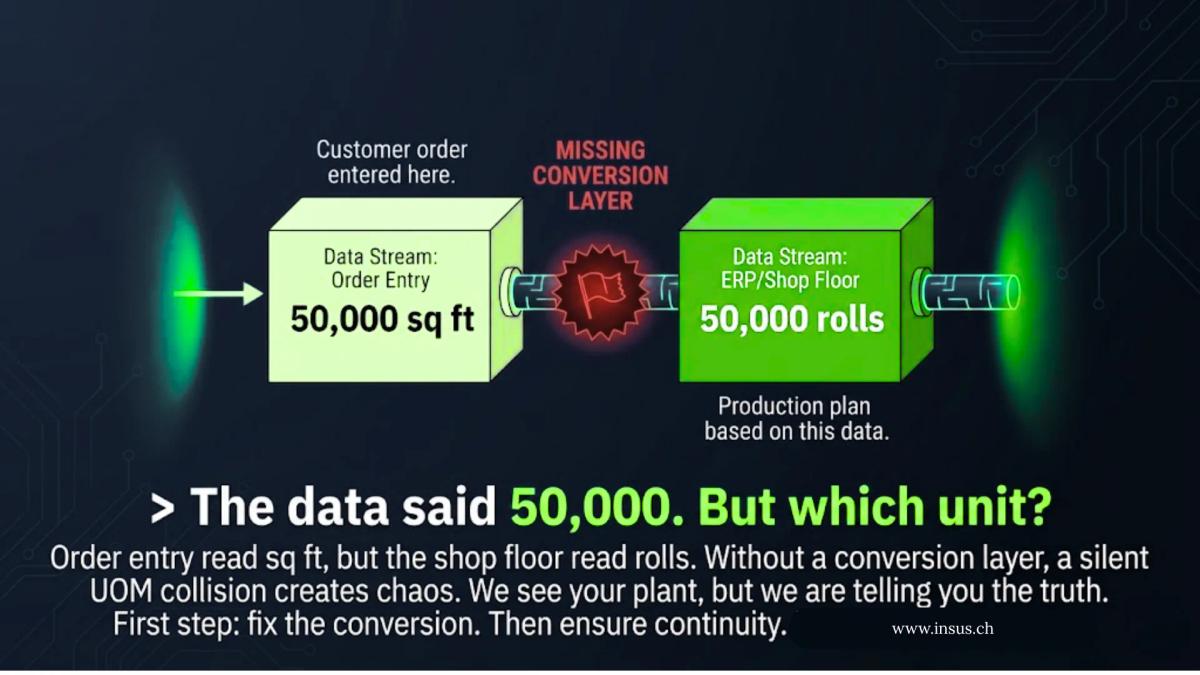 Customer order entered here.

MISSING CONVERSION LAYER

Data Stream: Order Entry
50,000 sq ft

Data Stream: ERP/Shop Floor
50,000 rolls

Production plan based on this data.

> The data said 50,000. But which unit?

Order entry read sq ft, but the shop floor read rolls. Without a conversion layer, a silent UOM collision creates chaos. We see your plant, but we are telling you the truth. First step: fix the conversion. Then ensure continuity.

www.insus.ch